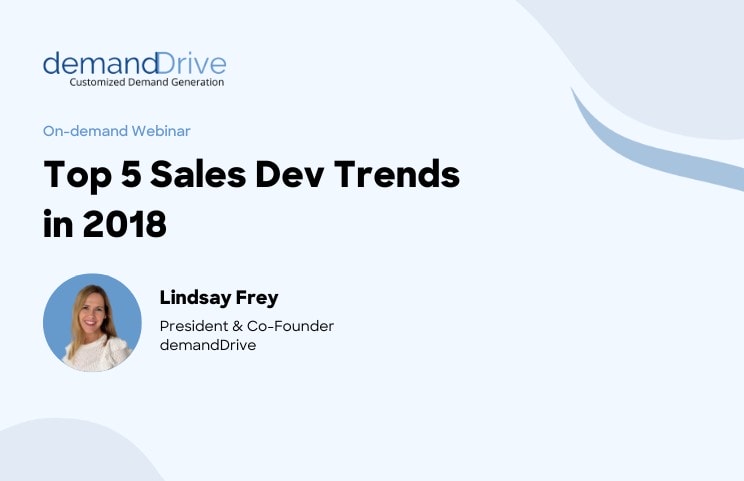 demandDrive
Customized Demand Generation

On-demand Webinar

Top 5 Sales Dev Trends in 2018

Lindsay Frey
President & Co-Founder
demandDrive